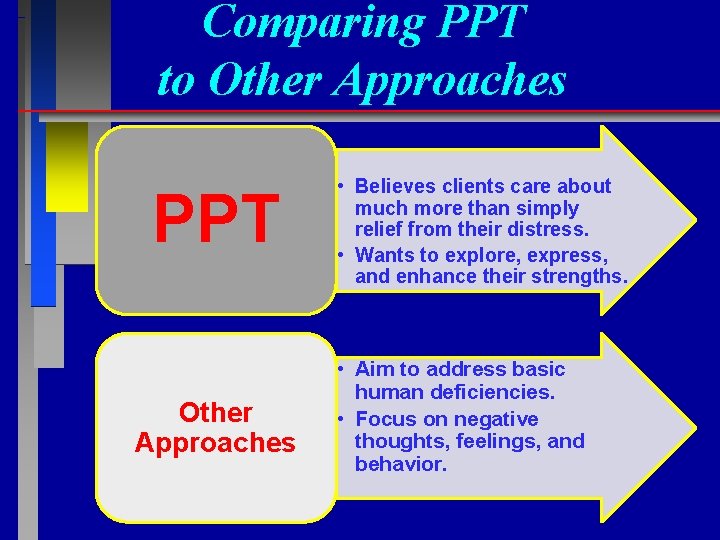 Comparing PPT
to Other Approaches

PPT

• Believes clients care about much more than simply relief from their distress.
• Wants to explore, express, and enhance their strengths.

Other Approaches

• Aim to address basic human deficiencies.
• Focus on negative thoughts, feelings, and behavior.